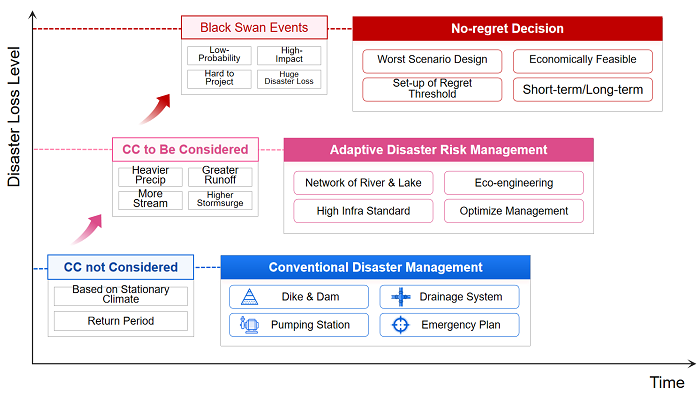 Disaster Loss Level

Black Swan Events

Low-Probability

High-Impact

Hard to Project

Huge Disaster Loss

No-regret Decision

Worst Scenario Design

Economically Feasible

Set-up of Regret Threshold

Short-term/Long-term

CC to Be Considered

Heavier Precip

Greater Runoff

More Stream

Higher Stormsurge

Adaptive Disaster Risk Management

Network of River & Lake

Eco-engineering

High Infra Standard

Optimize Management

CC not Considered

Based on Stationary Climate

Return Period

Conventional Disaster Management

Dike & Dam

Drainage System

Pumping Station

Emergency Plan

Time